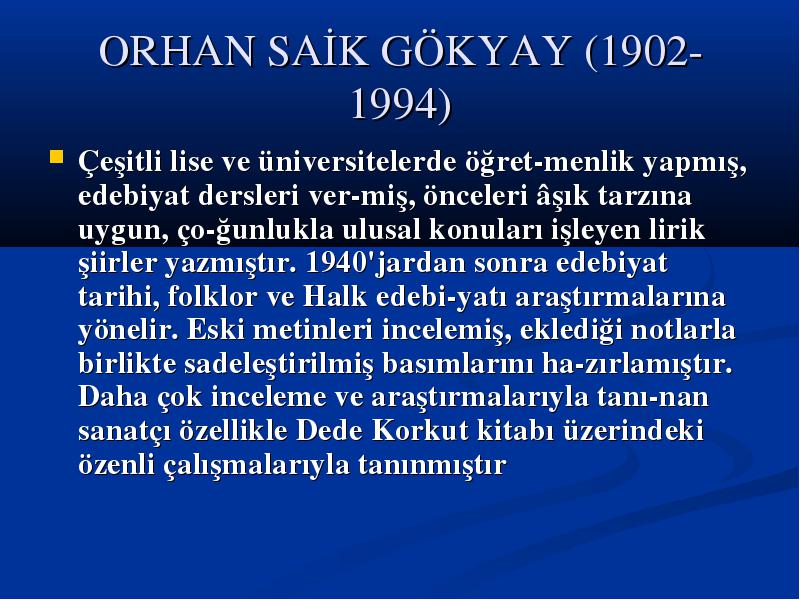 ORHAN SAİK GÖKYAY (1902-1994)

Çeşitli lise ve üniversitelerde öğret-menlik yapmış, edebiyat dersleri ver-miş, önceleri âşık tarzına uygun, ço-ğunlukla ulusal konuları işleyen lirik şiirler yazmıştır. 1940'jardan sonra edebiyat tarihi, folklor ve Halk edebi-yatı araştırmalarına yönelir. Eski metinleri incelemiş, eklediği notlarla birlikte sadeleştirilmiş basımlarını ha-zırlamıştır. Daha çok inceleme ve araştırmalarıyla tanı-nan sanatçı özellikle Dede Korkut kitabı üzerindeki özenli çalışmalarıyla tanınmıştır